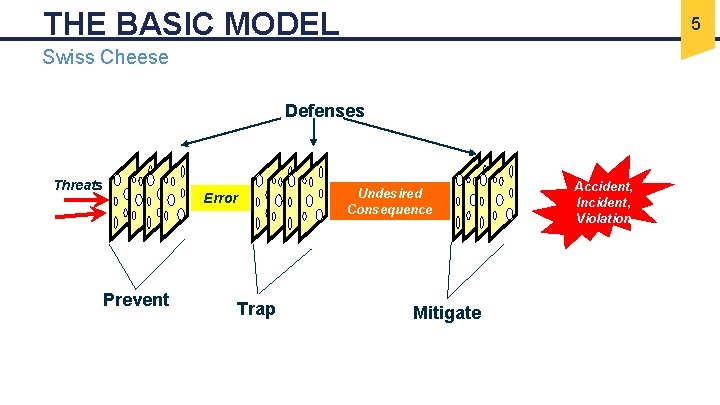 THE BASIC MODEL

5

Swiss Cheese

Defenses

Threats

Error

Undesired Consequence

Accident, Incident, Violation

Prevent

Trap

Mitigate